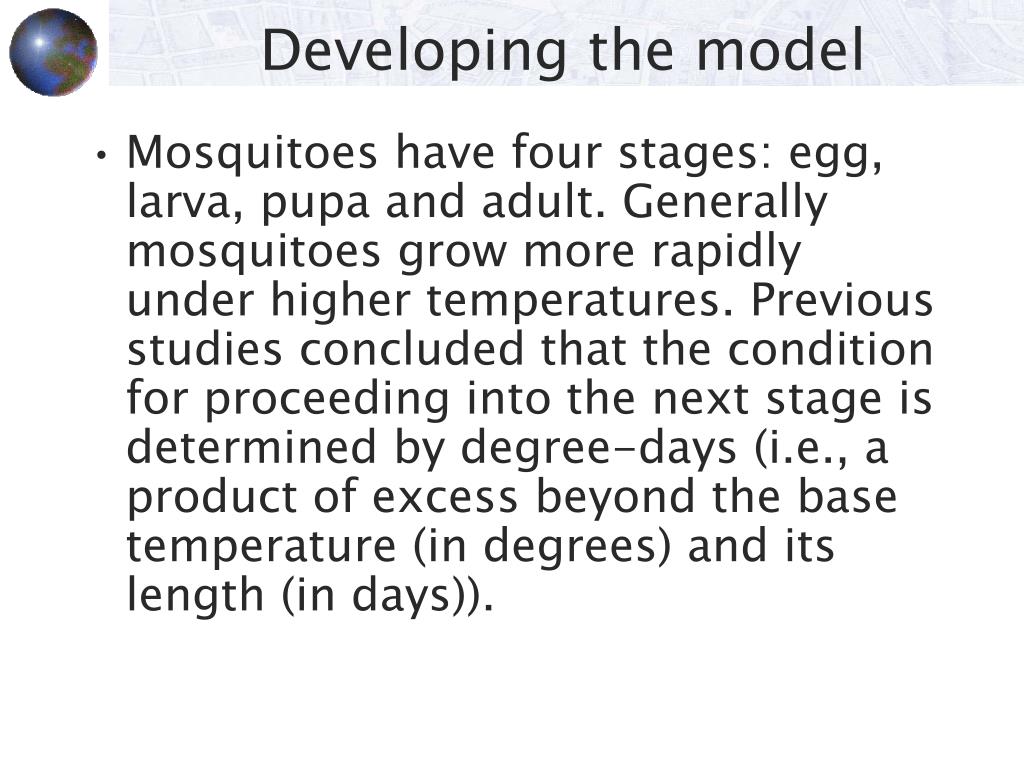 Developing the model

• Mosquitoes have four stages: egg, larva, pupa and adult. Generally mosquitoes grow more rapidly under higher temperatures. Previous studies concluded that the condition for proceeding into the next stage is determined by degree-days (i.e., a product of excess beyond the base temperature (in degrees) and its length (in days)).